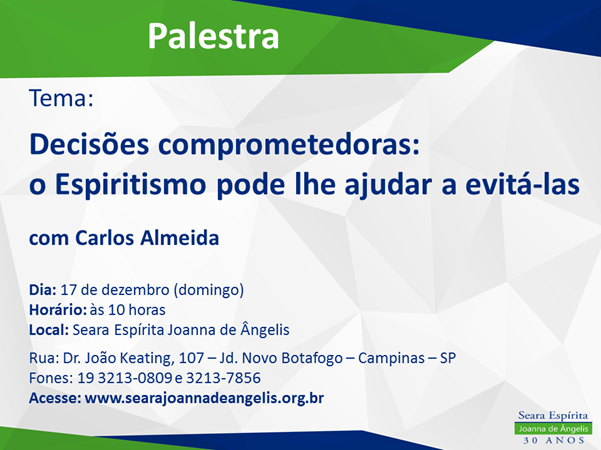 Palestra

Tema:

Decisões comprometedoras:
o Espiritismo pode lhe ajudar a evitá-las

com Carlos Almeida

Dia: 17 de dezembro (domingo)
Horário: às 10 horas
Local: Seara Espírita Joanna de Ângelis

Rua: Dr. João Keating, 107 – Jd. Novo Botafogo – Campinas – SP
Fones: 19 3213-0809 e 3213-7856
Acesse: www.searajoannadeangelis.org.br

Seara Espírita
Joanna de Ângelis
30 ANOS